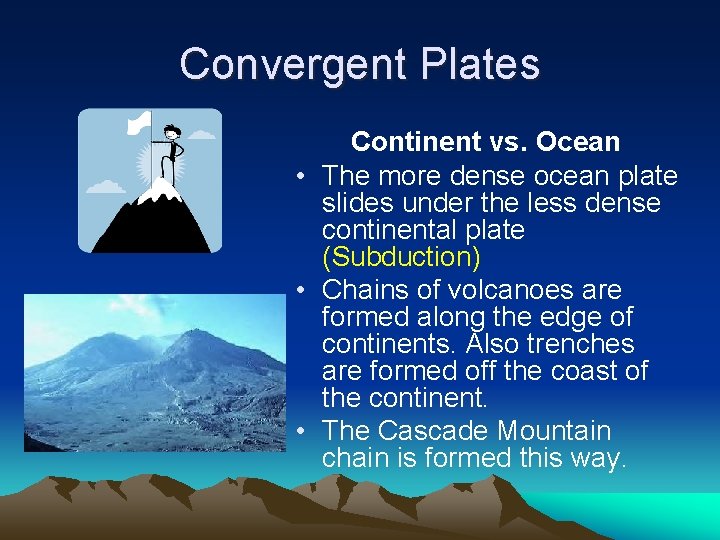 Convergent Plates

Continent vs. Ocean

• The more dense ocean plate slides under the less dense continental plate (Subduction)
• Chains of volcanoes are formed along the edge of continents. Also trenches are formed off the coast of the continent.
• The Cascade Mountain chain is formed this way.